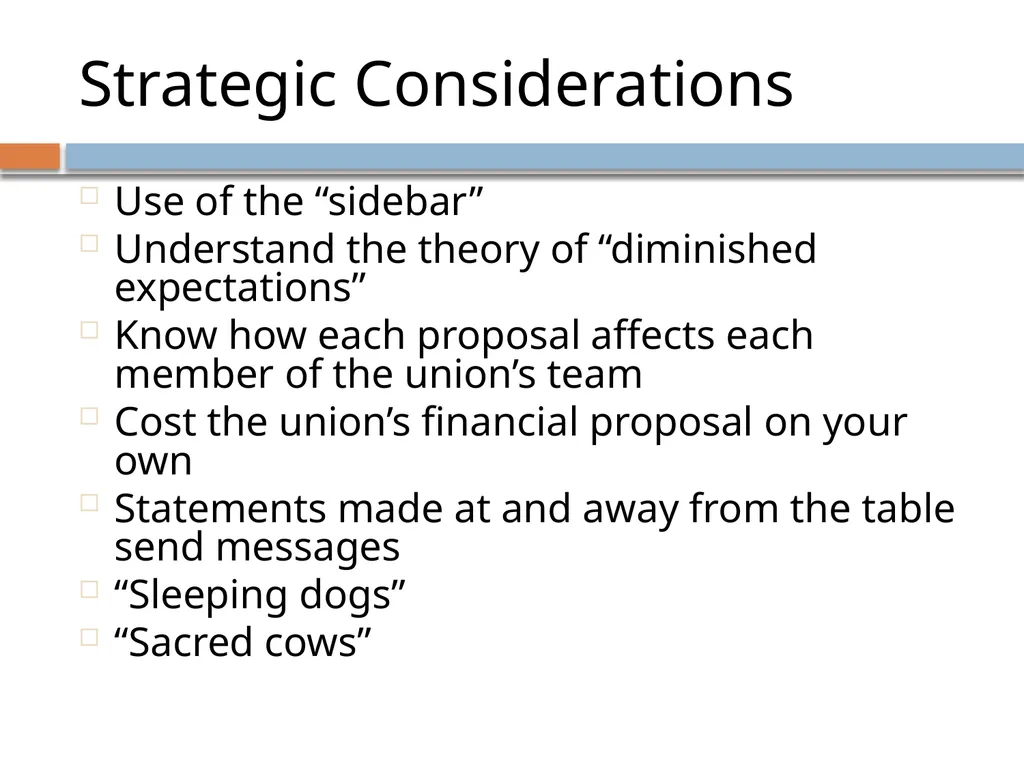 Strategic Considerations

Use of the “sidebar”
Understand the theory of “diminished expectations”
Know how each proposal affects each member of the union’s team
Cost the union’s financial proposal on your own
Statements made at and away from the table send messages
“Sleeping dogs”
“Sacred cows”